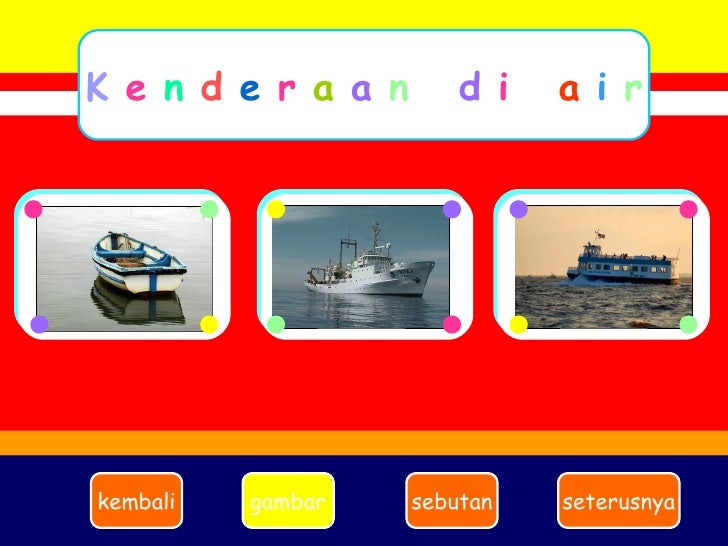 Kenderaan di air

kembali

gambar

sebutan

seterusnya